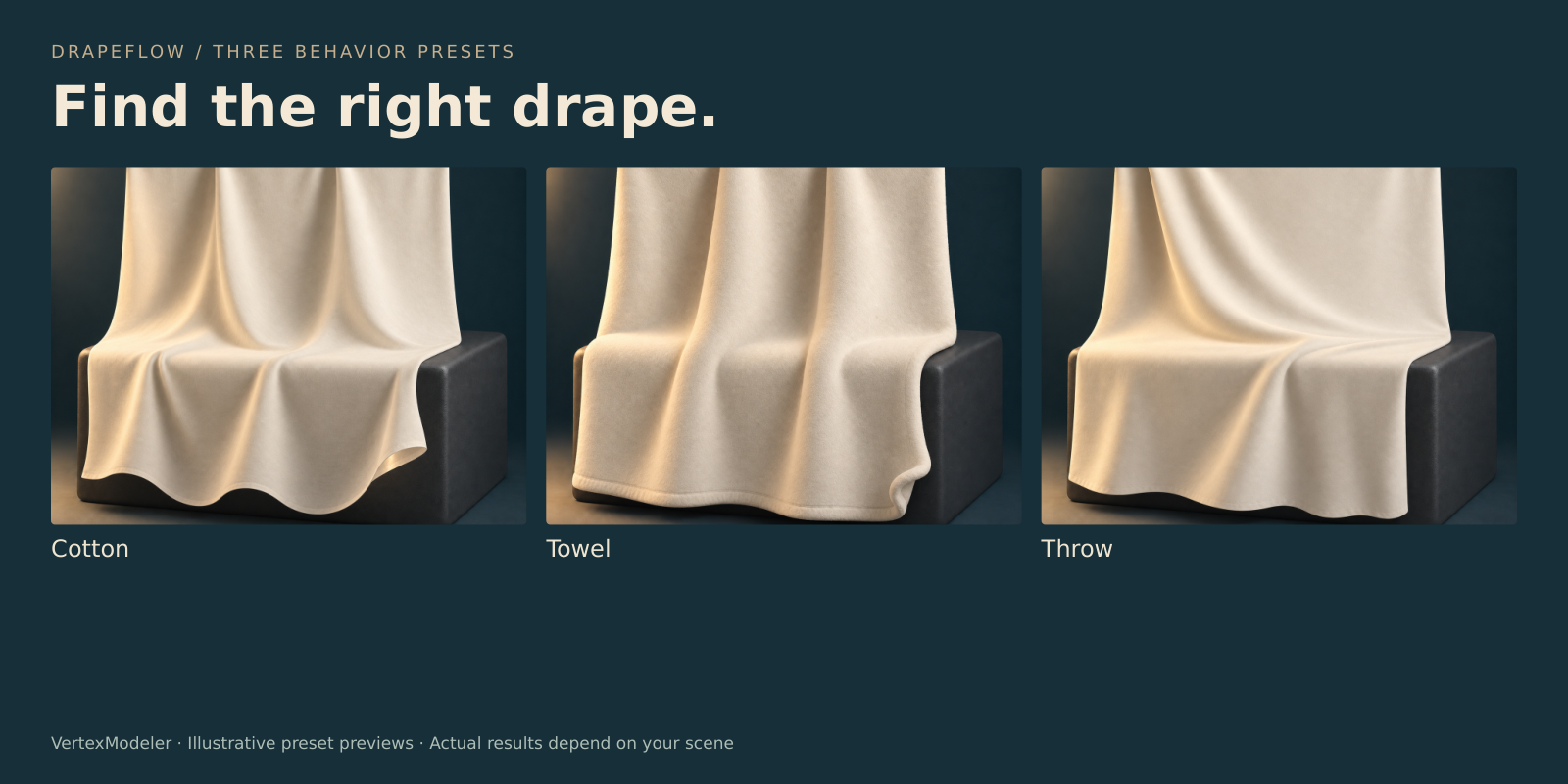 DRAPEFLOW / THREE BEHAVIOR PRESETS

Find the right drape.

Cotton

Towel

Throw

VertexModeler · Illustrative preset previews · Actual results depend on your scene